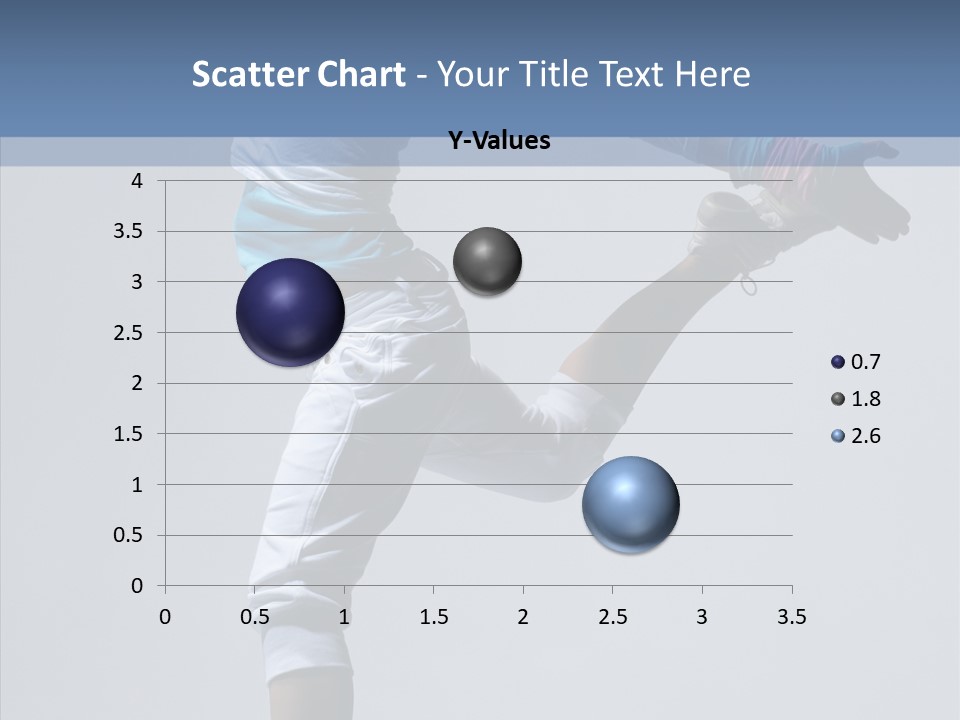 Scatter Chart - Your Title Text Here

Y-Values

4
3.5
3
2.5
2
1.5
1
0.5
0

0 0.5 1 1.5 2 2.5 3 3.5

0.7
1.8
2.6